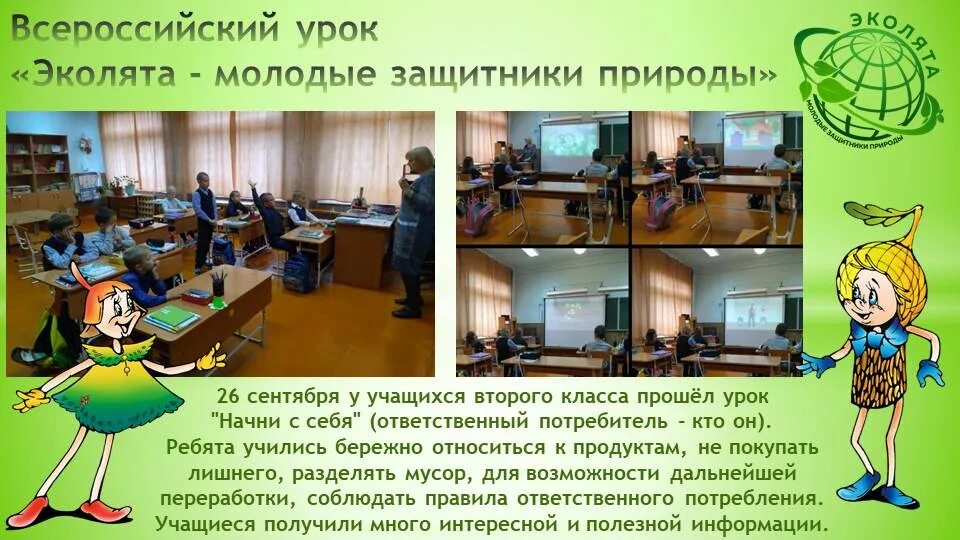 Всероссийский урок
«Эколята - молодые защитники природы»

ЭКОЛЯТА
МОЛОДЫЕ ЗАЩИТНИКИ ПРИРОДЫ

26 сентября у учащихся второго класса прошёл урок "Начни с себя" (ответственный потребитель - кто он). Ребята учились бережно относиться к продуктам, не покупать лишнего, разделять мусор, для возможности дальнейшей переработки, соблюдать правила ответственного потребления. Учащиеся получили много интересной и полезной информации.